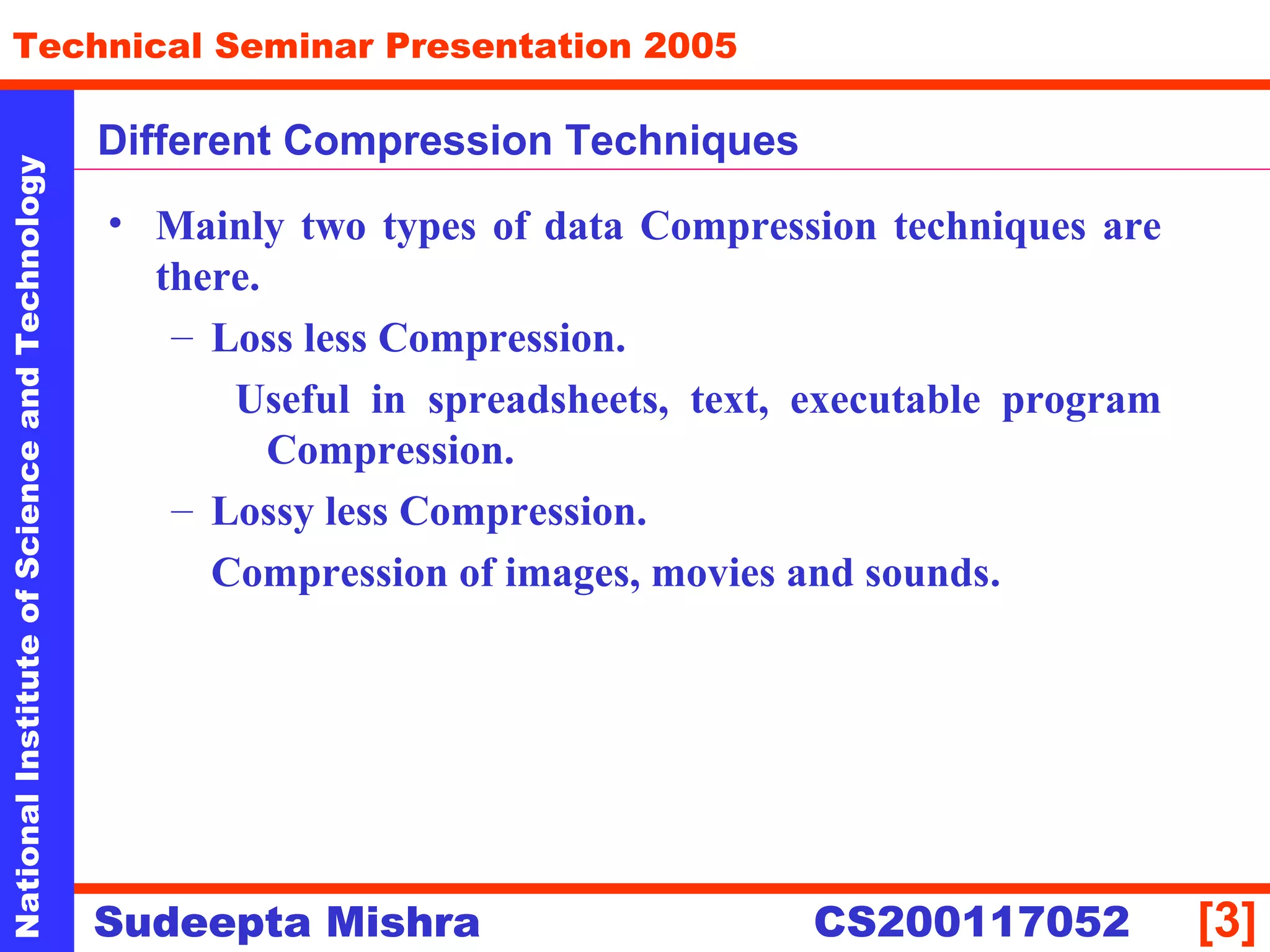 Technical Seminar Presentation 2005

National Institute of Science and Technology

Different Compression Techniques

• Mainly two types of data Compression techniques are there.

– Loss less Compression.

Useful in spreadsheets, text, executable program Compression.

– Lossy less Compression.

Compression of images, movies and sounds.

Sudeepta Mishra CS200117052 [3]